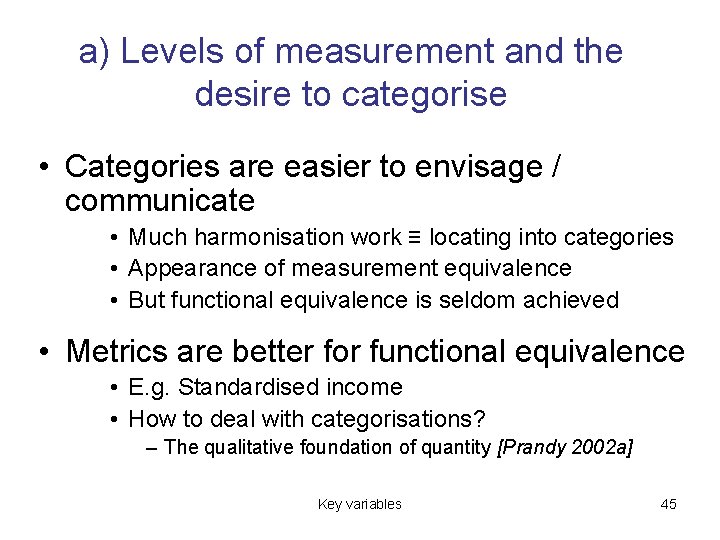 a) Levels of measurement and the desire to categorise

• Categories are easier to envisage / communicate
  • Much harmonisation work ≡ locating into categories
  • Appearance of measurement equivalence
  • But functional equivalence is seldom achieved

• Metrics are better for functional equivalence
  • E.g. Standardised income
  • How to deal with categorisations?
    – The qualitative foundation of quantity [Prandy 2002a]

Key variables

45